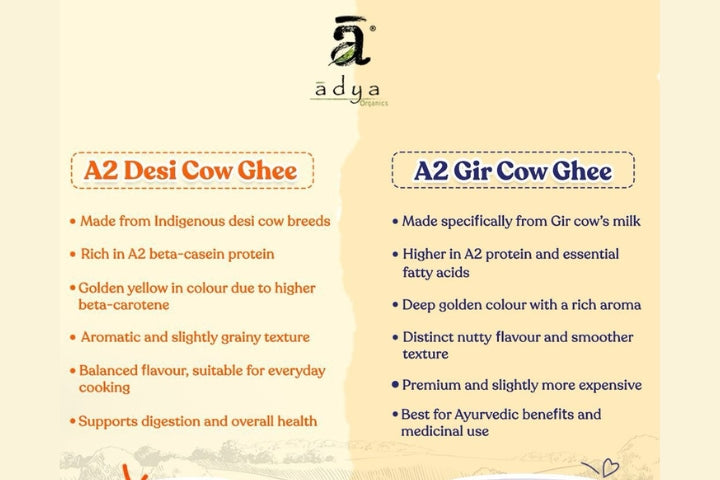 ā®

ādya
Organics

A2 Desi Cow Ghee

• Made from Indigenous desi cow breeds
• Rich in A2 beta-casein protein
• Golden yellow in colour due to higher beta-carotene
• Aromatic and slightly grainy texture
• Balanced flavour, suitable for everyday cooking
• Supports digestion and overall health

A2 Gir Cow Ghee

• Made specifically from Gir cow's milk
• Higher in A2 protein and essential fatty acids
• Deep golden colour with a rich aroma
• Distinct nutty flavour and smoother texture
• Premium and slightly more expensive
• Best for Ayurvedic benefits and medicinal use